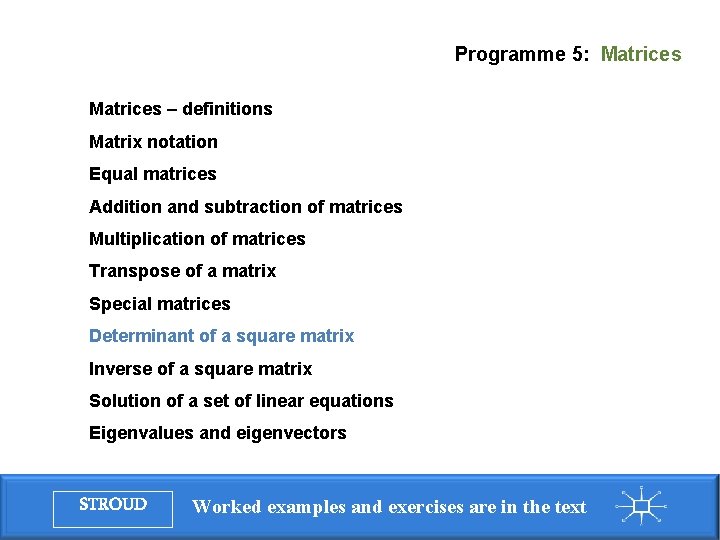 Programme 5: Matrices

Matrices – definitions

Matrix notation

Equal matrices

Addition and subtraction of matrices

Multiplication of matrices

Transpose of a matrix

Special matrices

Determinant of a square matrix

Inverse of a square matrix

Solution of a set of linear equations

Eigenvalues and eigenvectors

STROUD

Worked examples and exercises are in the text